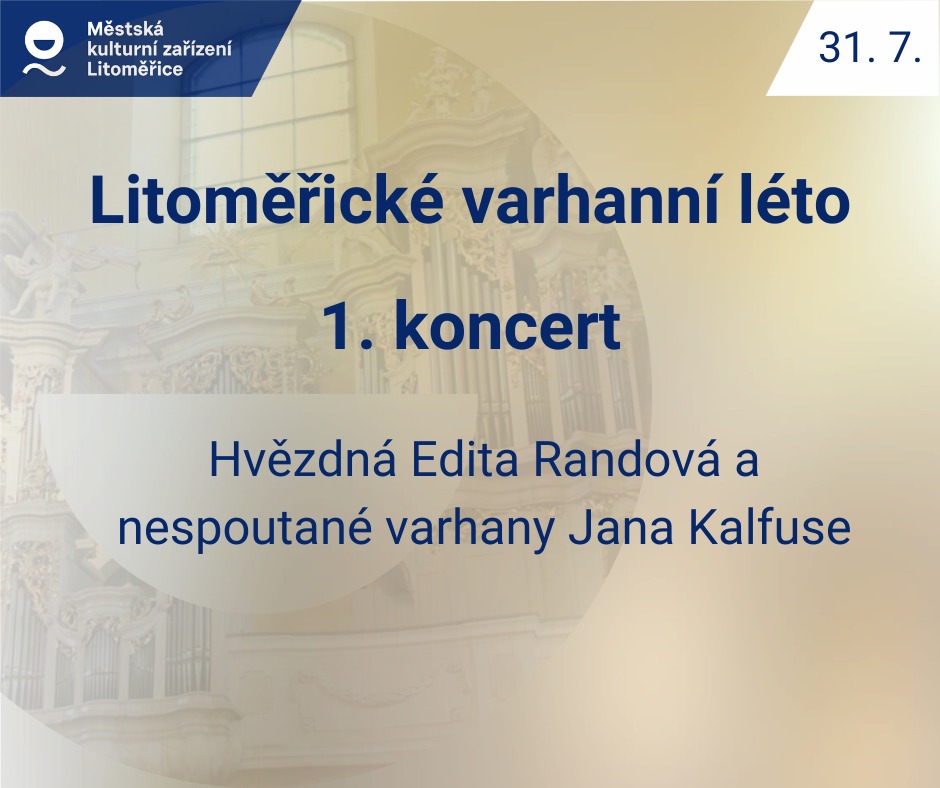 Městská kulturní zařízení Litoměřice

31. 7.

Litoměřické varhanní léto

1. koncert

Hvězdná Edita Randová a nespoutané varhany Jana Kalfuse